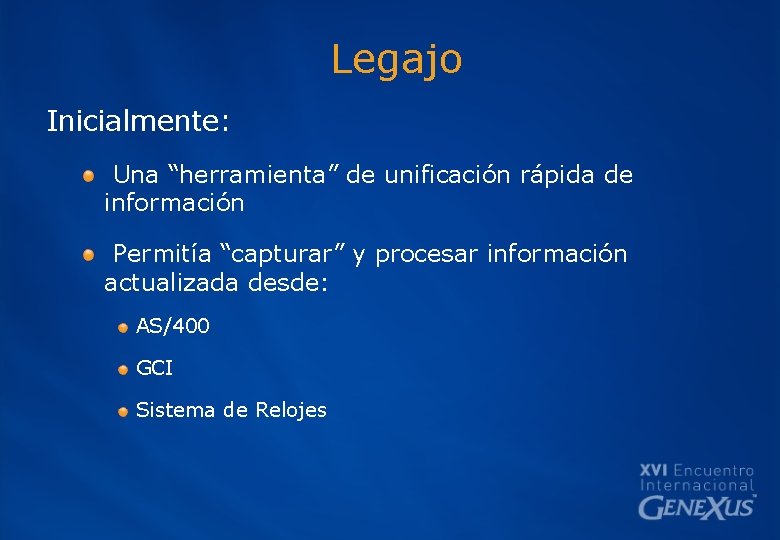 Legajo

Inicialmente:

Una “herramienta” de unificación rápida de información

Permitía “capturar” y procesar información actualizada desde:

AS/400

GCI

Sistema de Relojes

XVI Encuentro Internacional GENEXUS